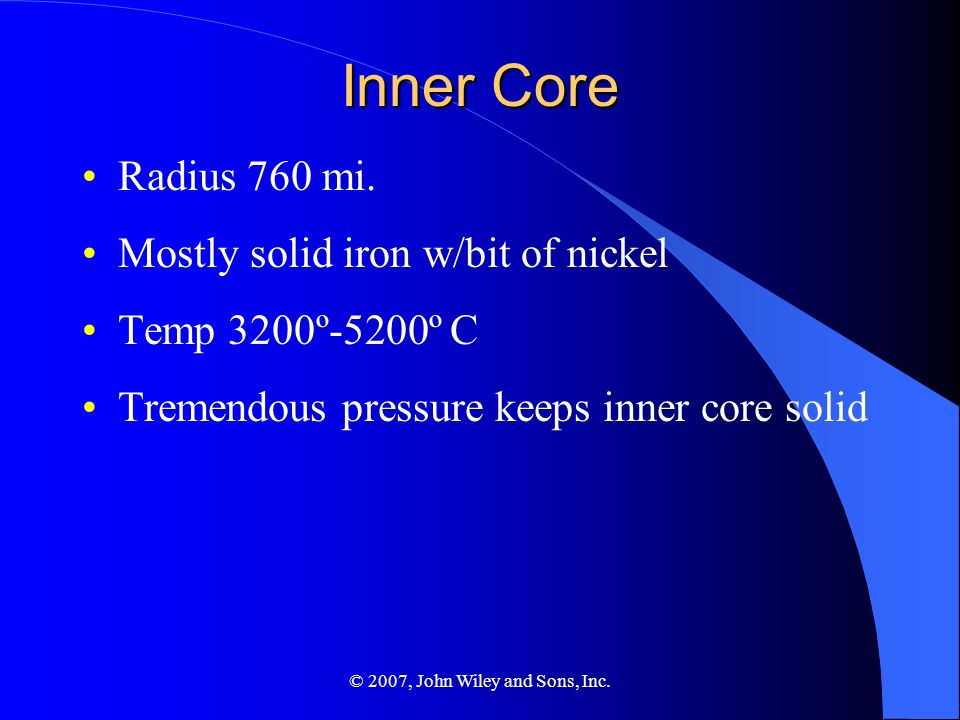 Inner Core

• Radius 760 mi.

• Mostly solid iron w/bit of nickel

• Temp 3200º-5200º C

• Tremendous pressure keeps inner core solid

© 2007, John Wiley and Sons, Inc.